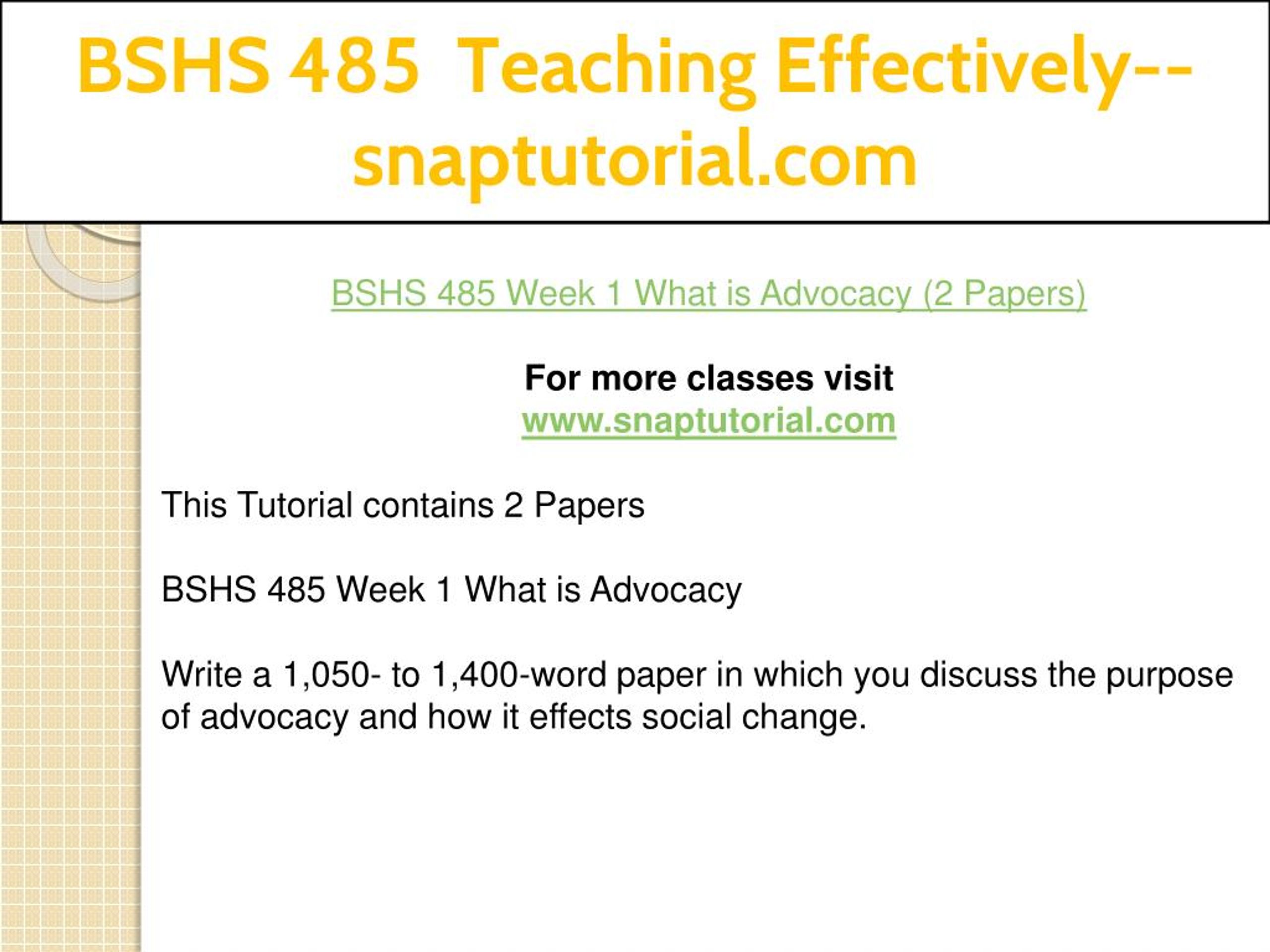 BSHS 485 Teaching Effectively--snaptutorial.com

BSHS 485 Week 1 What is Advocacy (2 Papers)

For more classes visit
www.snaptutorial.com

This Tutorial contains 2 Papers

BSHS 485 Week 1 What is Advocacy

Write a 1,050- to 1,400-word paper in which you discuss the purpose of advocacy and how it effects social change.